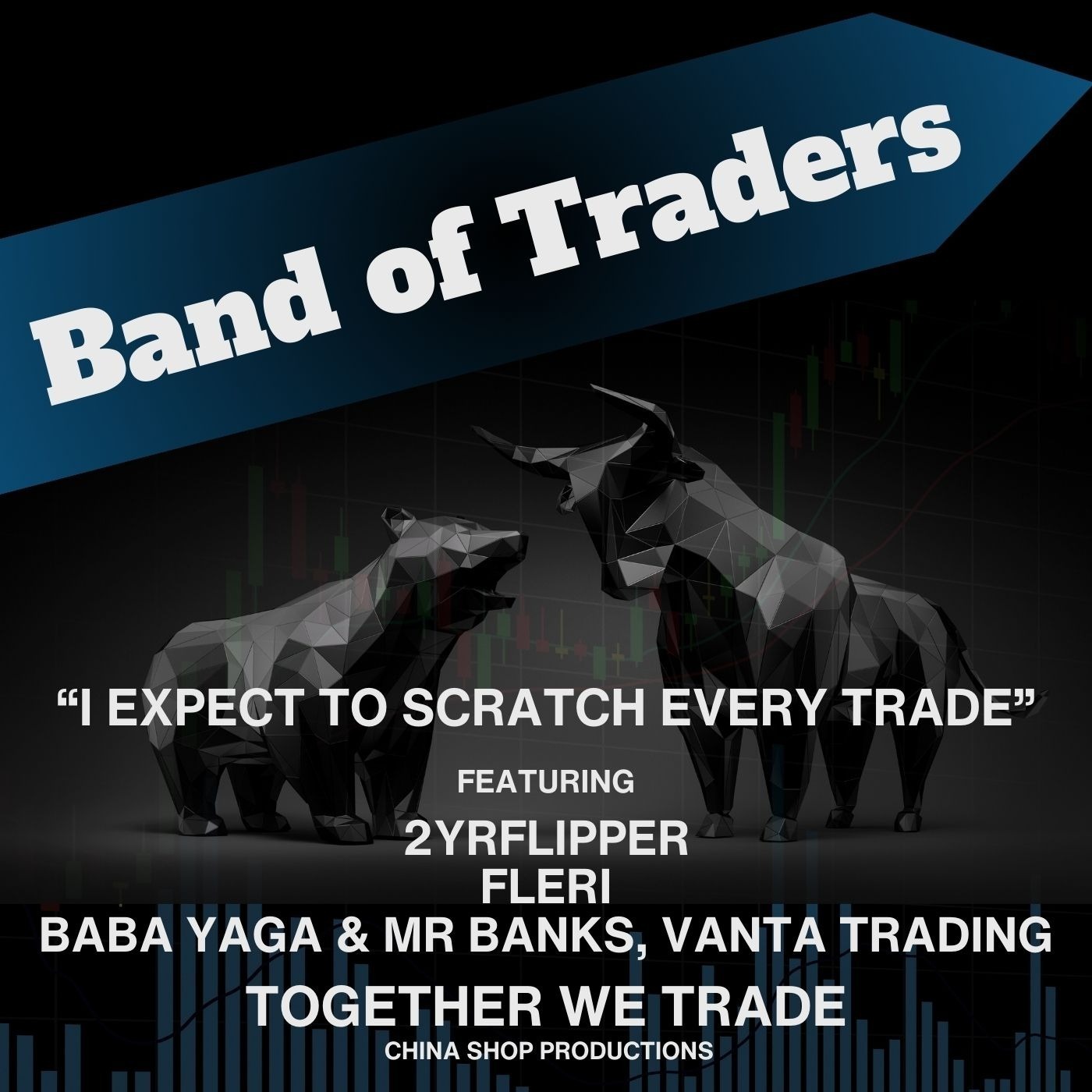 Band of Traders

“I EXPECT TO SCRATCH EVERY TRADE”

FEATURING

2YRFLIPPER
FLERI
BABA YAGA & MR BANKS, VANTA TRADING

TOGETHER WE TRADE

CHINA SHOP PRODUCTIONS